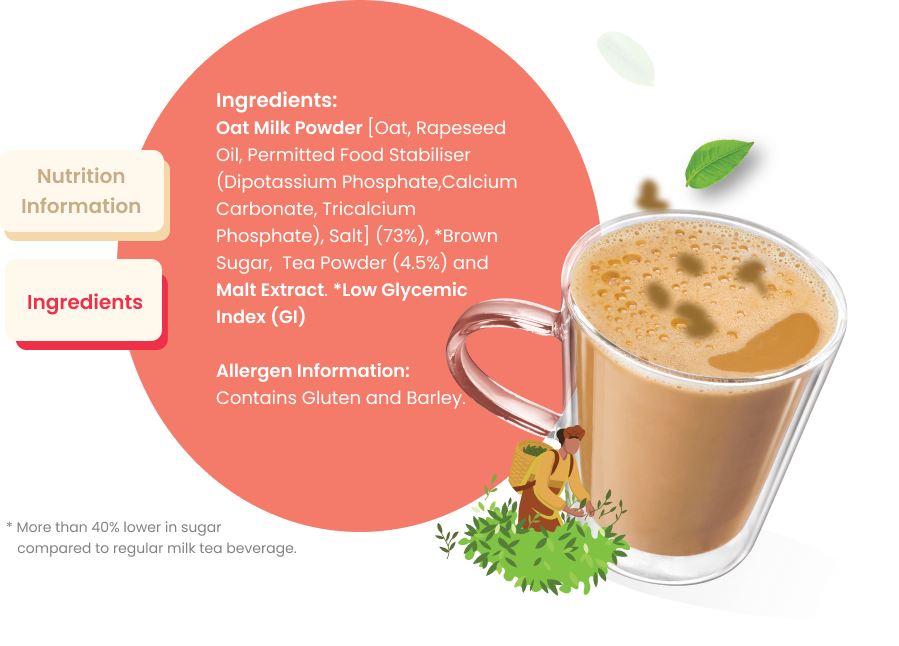 Nutrition Information

Ingredients

Ingredients:
Oat Milk Powder [Oat, Rapeseed Oil, Permitted Food Stabiliser (Dipotassium Phosphate,Calcium Carbonate, Tricalcium Phosphate), Salt] (73%), *Brown Sugar, Tea Powder (4.5%) and Malt Extract. *Low Glycemic Index (GI)

Allergen Information:
Contains Gluten and Barley.

* More than 40% lower in sugar compared to regular milk tea beverage.